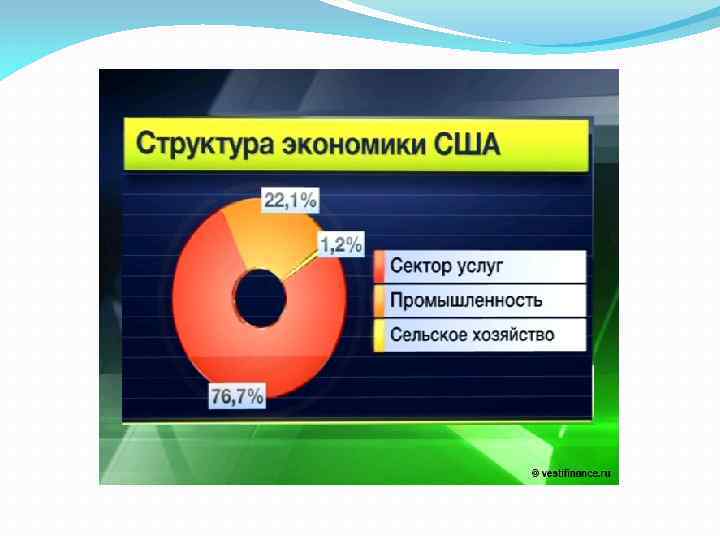 Структура экономики США

22,1%

1,2%

76,7%

Сектор услуг

Промышленность

Сельское хозяйство

© vestifinance.ru